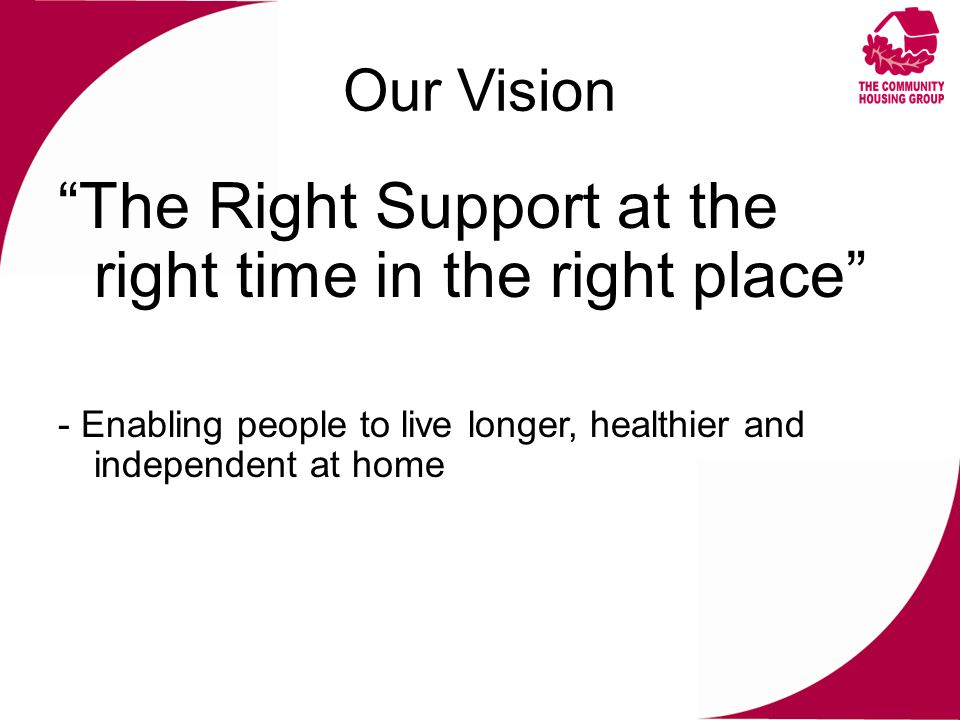 THE COMMUNITY HOUSING GROUP

Our Vision

“The Right Support at the right time in the right place”

- Enabling people to live longer, healthier and independent at home